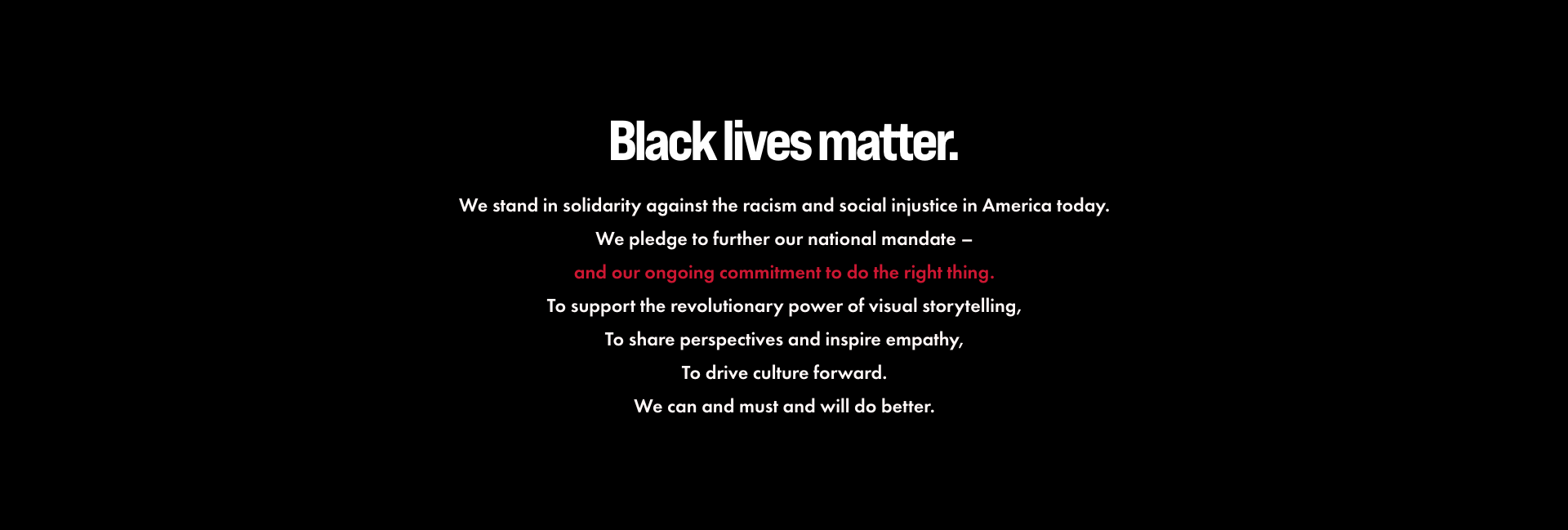 Black lives matter.

We stand in solidarity against the racism and social injustice in America today.

We pledge to further our national mandate –

and our ongoing commitment to do the right thing.

To support the revolutionary power of visual storytelling,

To share perspectives and inspire empathy,

To drive culture forward.

We can and must and will do better.